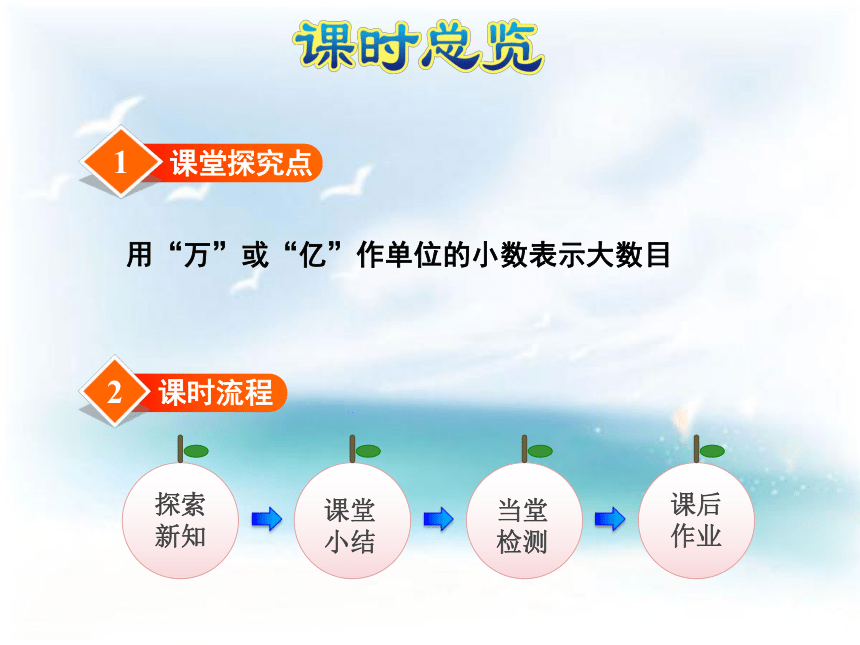 课时总览

1 课堂探究点

用“万”或“亿”作单位的小数表示大数目

2 课时流程

探索新知

课堂小结

当堂检测

课后作业